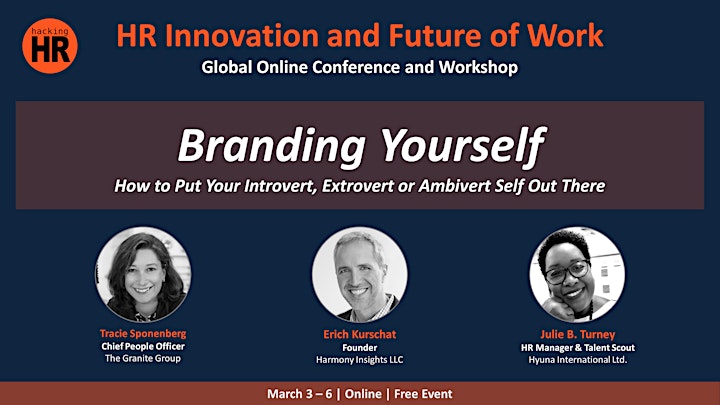 hacking HR

HR Innovation and Future of Work

Global Online Conference and Workshop

Branding Yourself

How to Put Your Introvert, Extrovert or Ambivert Self Out There

Tracie Sponenberg
Chief People Officer
The Granite Group

Erich Kurschat
Founder
Harmony Insights LLC

Julie B. Turney
HR Manager & Talent Scout
Hyuna International Ltd.

March 3 – 6 | Online | Free Event